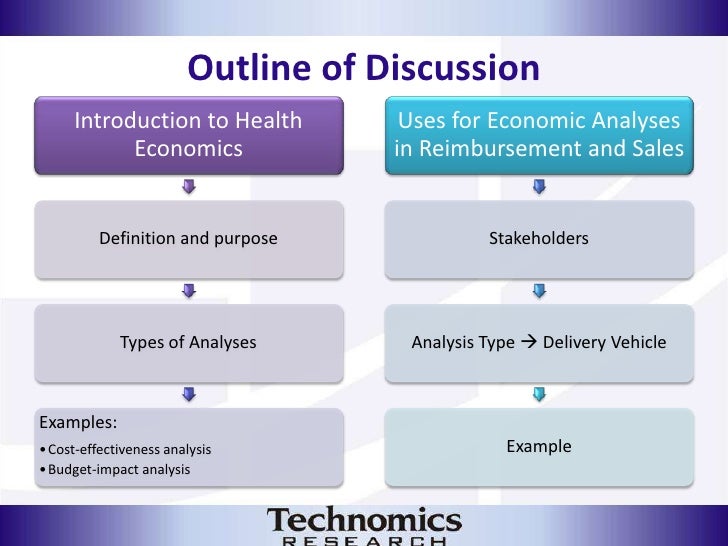 Outline of Discussion

Introduction to Health Economics

Definition and purpose

Types of Analyses

Examples:
• Cost-effectiveness analysis
• Budget-impact analysis

Uses for Economic Analyses in Reimbursement and Sales

Stakeholders

Analysis Type → Delivery Vehicle

Example

Technomics
RESEARCH